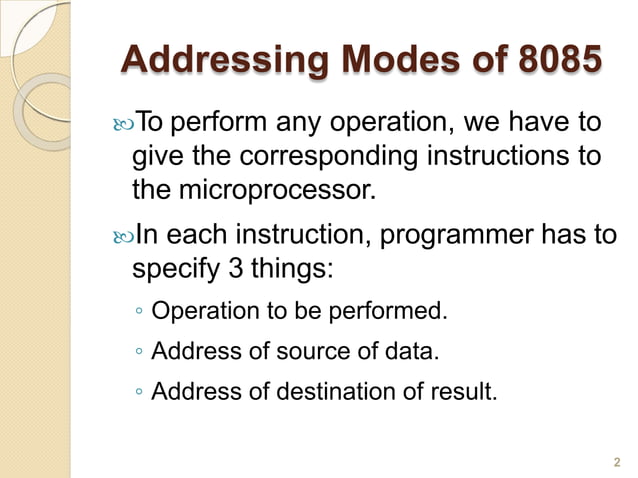 Addressing Modes of 8085

To perform any operation, we have to give the corresponding instructions to the microprocessor.

In each instruction, programmer has to specify 3 things:

◦ Operation to be performed.
◦ Address of source of data.
◦ Address of destination of result.

2